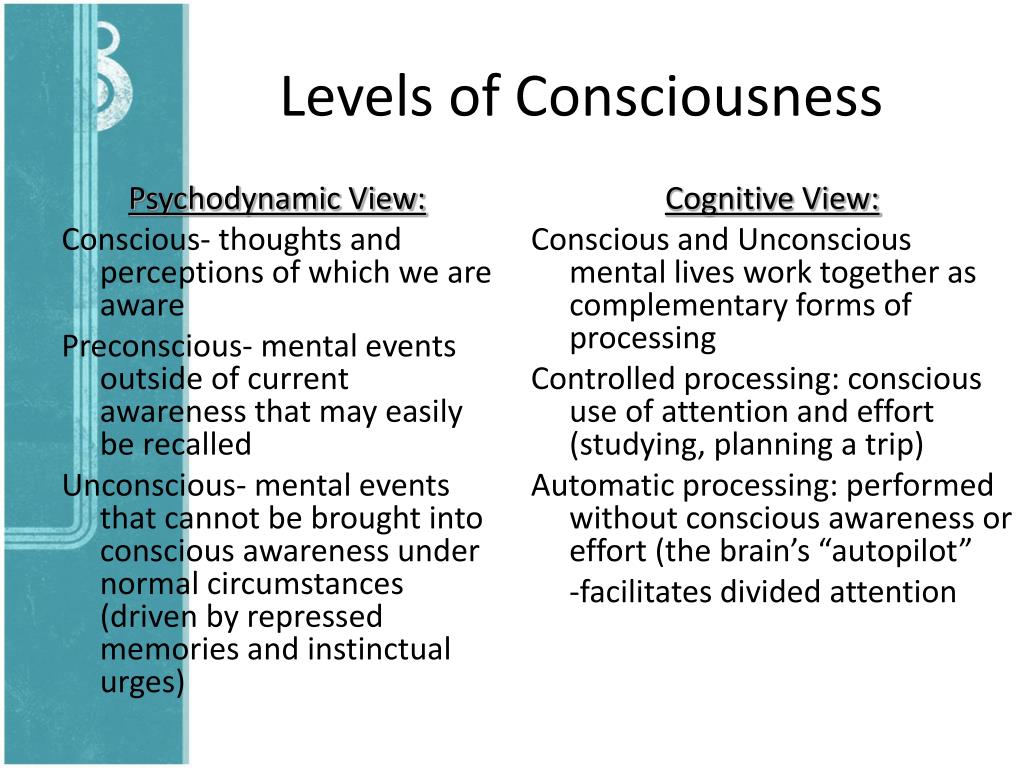 Levels of Consciousness

Psychodynamic View:

Conscious- thoughts and perceptions of which we are aware

Preconscious- mental events outside of current awareness that may easily be recalled

Unconscious- mental events that cannot be brought into conscious awareness under normal circumstances (driven by repressed memories and instinctual urges)

Cognitive View:

Conscious and Unconscious mental lives work together as complementary forms of processing

Controlled processing: conscious use of attention and effort (studying, planning a trip)

Automatic processing: performed without conscious awareness or effort (the brain’s “autopilot”

-facilitates divided attention